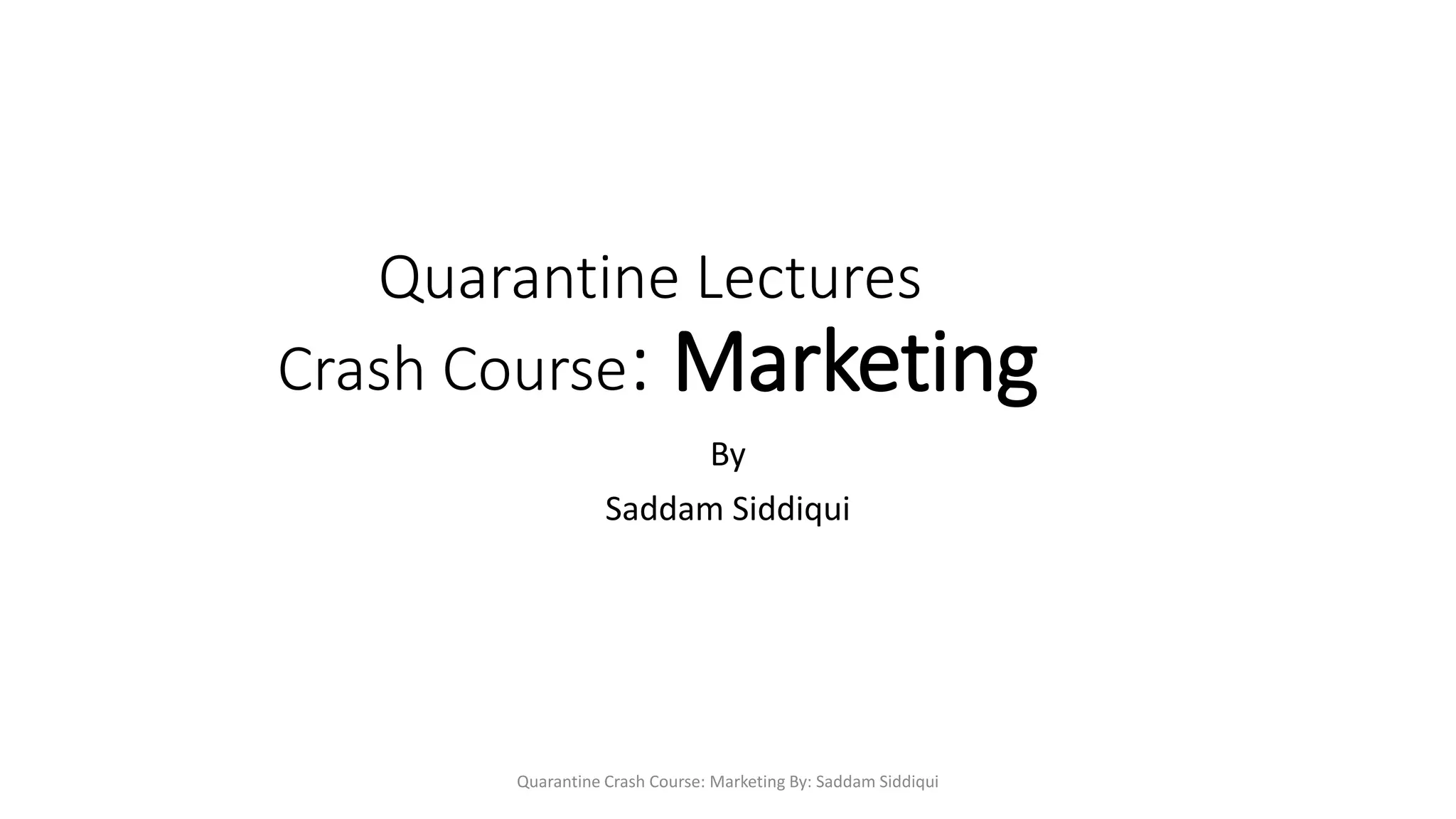 Quarantine Lectures
Crash Course: Marketing

By

Saddam Siddiqui

Quarantine Crash Course: Marketing By: Saddam Siddiqui